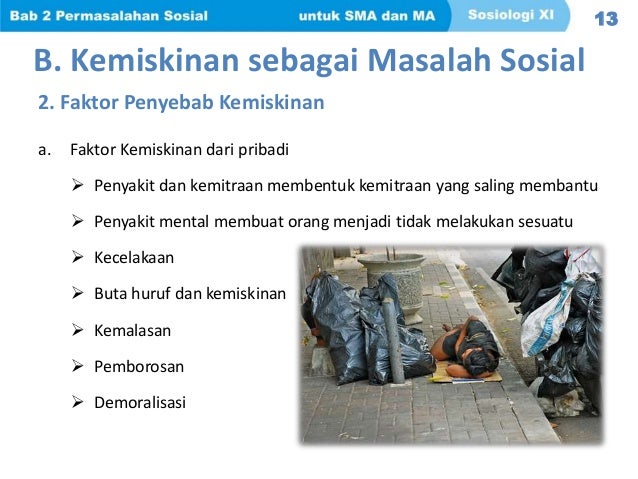 Bab 2 Permasalahan Sosial untuk SMA dan MA Sosiologi XI 13

B. Kemiskinan sebagai Masalah Sosial

2. Faktor Penyebab Kemiskinan

a. Faktor Kemiskinan dari pribadi

➢ Penyakit dan kemitraan membentuk kemitraan yang saling membantu

➢ Penyakit mental membuat orang menjadi tidak melakukan sesuatu

➢ Kecelakaan

➢ Buta huruf dan kemiskinan

➢ Kemalasan

➢ Pemborosan

➢ Demoralisasi